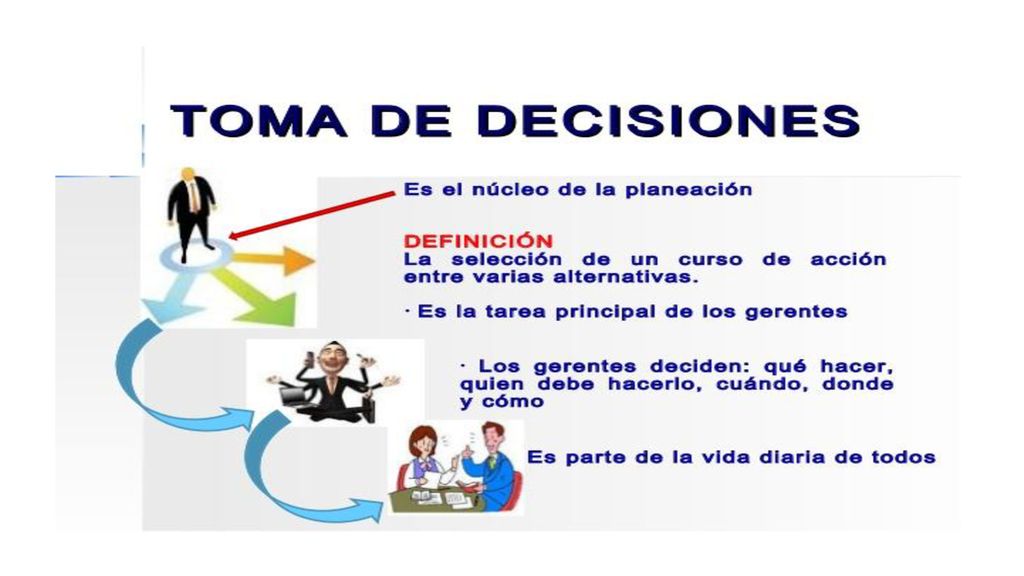 TOMA DE DECISIONES

Es el núcleo de la planeación

DEFINICIÓN
La selección de un curso de acción entre varias alternativas.

· Es la tarea principal de los gerentes

· Los gerentes deciden: qué hacer, quien debe hacerlo, cuándo, donde y cómo

Es parte de la vida diaria de todos